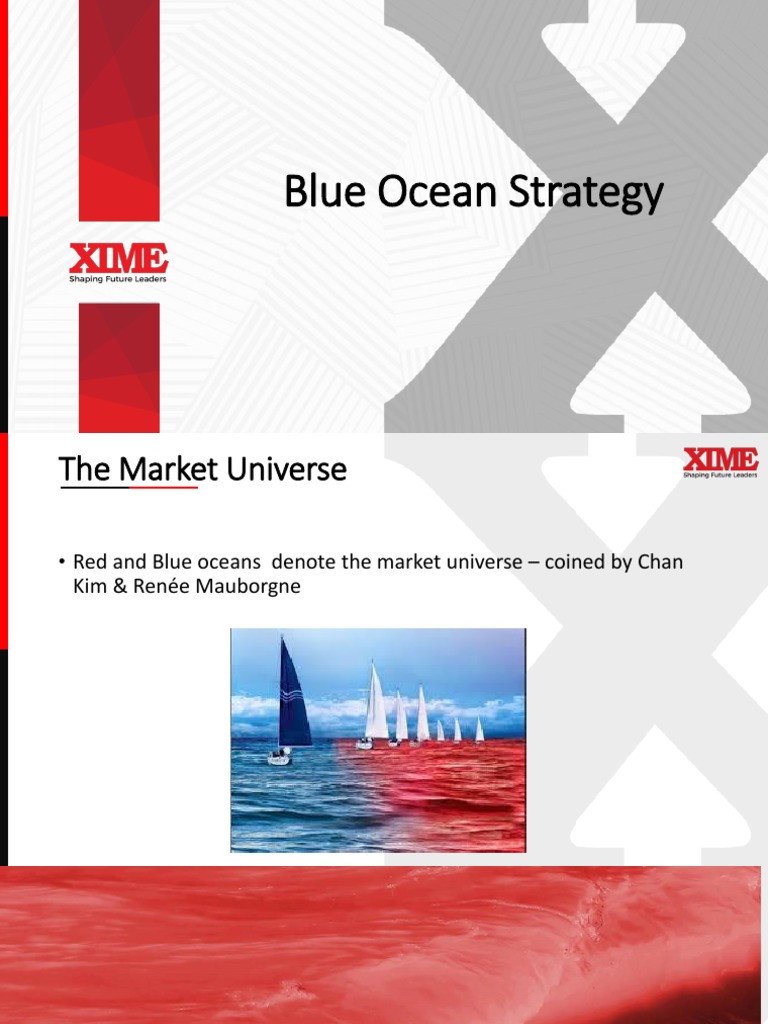 Blue Ocean Strategy

XIME
Shaping Future Leaders

The Market Universe

XIME
Shaping Future Leaders

• Red and Blue oceans denote the market universe – coined by Chan Kim & Renée Mauborgne